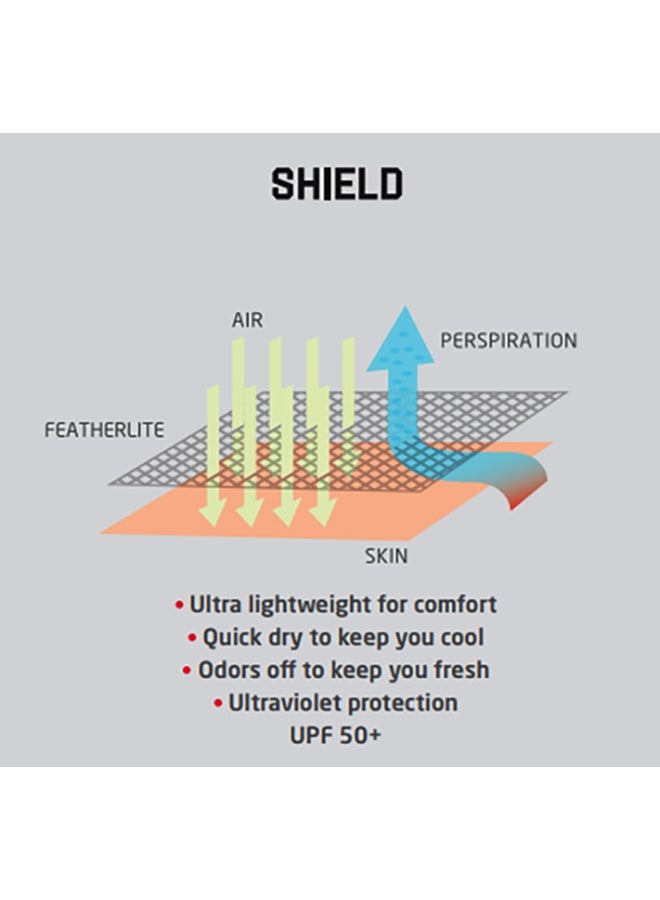 SHIELD

AIR

PERSPIRATION

FEATHERLITE

SKIN

• Ultra lightweight for comfort
• Quick dry to keep you cool
• Odors off to keep you fresh
• Ultraviolet protection
UPF 50+